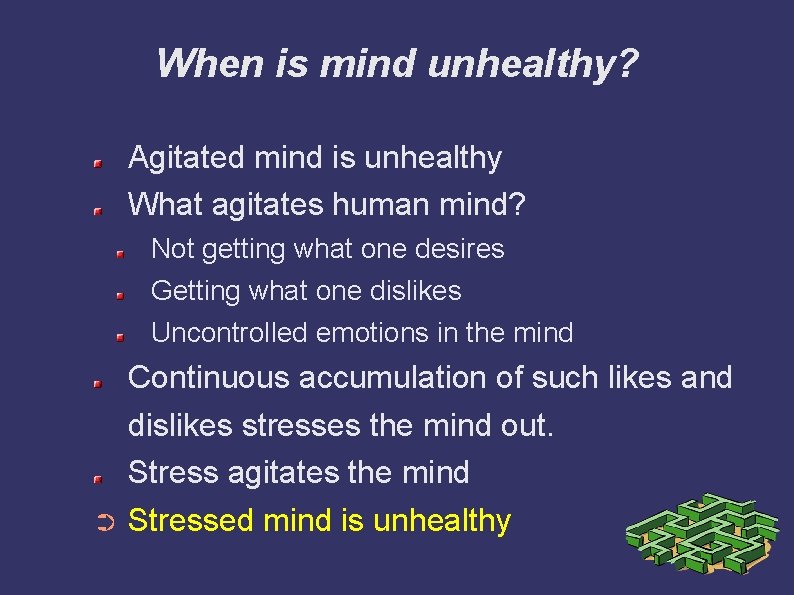 When is mind unhealthy?

Agitated mind is unhealthy

What agitates human mind?

Not getting what one desires

Getting what one dislikes

Uncontrolled emotions in the mind

Continuous accumulation of such likes and dislikes stresses the mind out.

Stress agitates the mind

Stressed mind is unhealthy